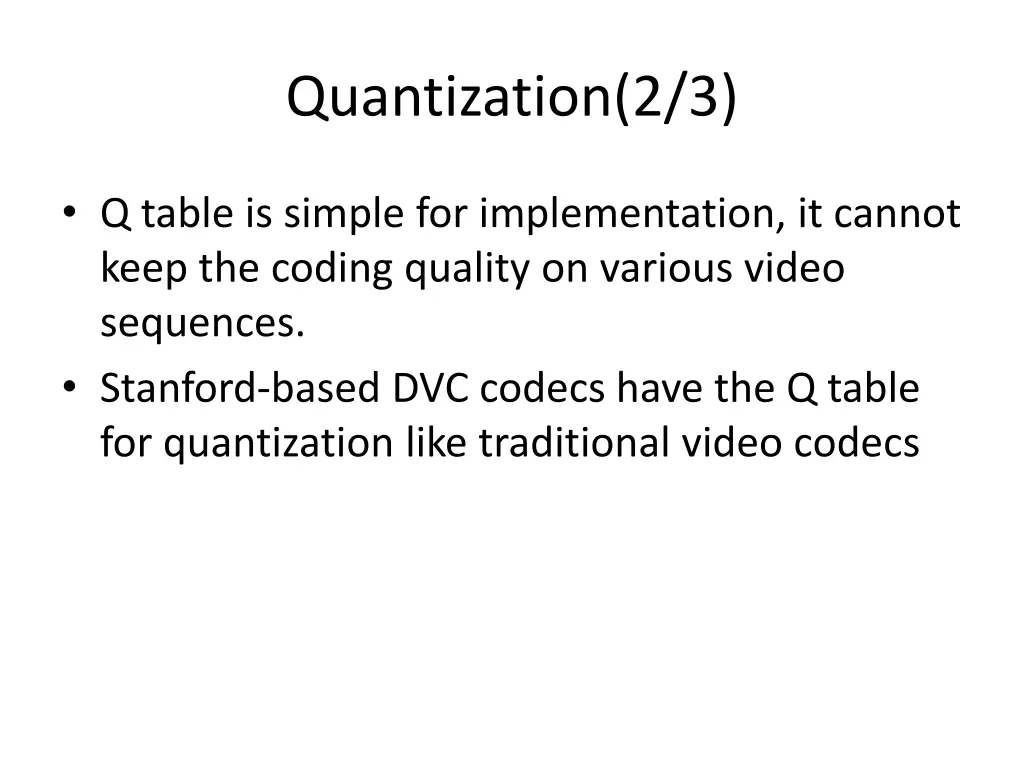 Quantization(2/3)

• Q table is simple for implementation, it cannot keep the coding quality on various video sequences.
• Stanford-based DVC codecs have the Q table for quantization like traditional video codecs